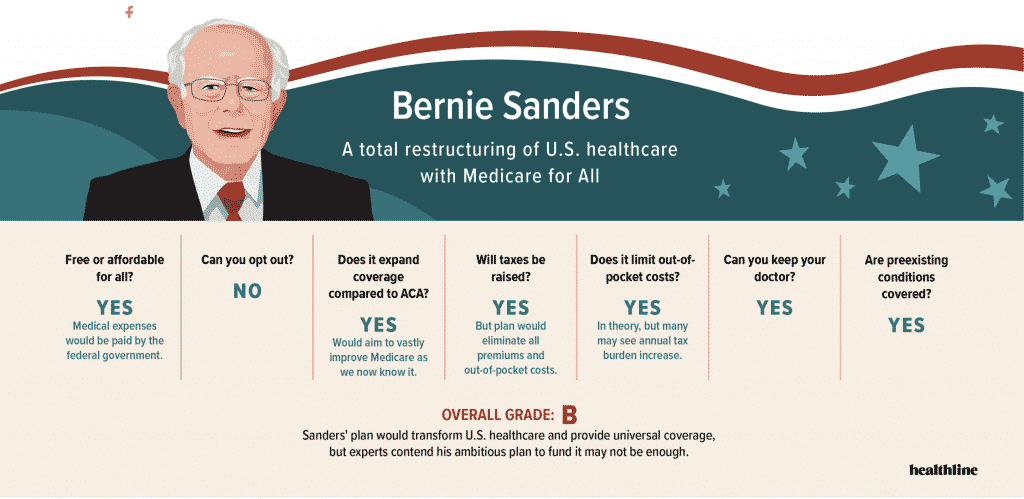 f

Bernie Sanders

A total restructuring of U.S. healthcare with Medicare for All

Free or affordable for all?

YES

Medical expenses would be paid by the federal government.

Can you opt out?

NO

Does it expand coverage compared to ACA?

YES

Would aim to vastly improve Medicare as we now know it.

Will taxes be raised?

YES

But plan would eliminate all premiums and out-of-pocket costs.

Does it limit out-of-pocket costs?

YES

In theory, but many may see annual tax burden increase.

Can you keep your doctor?

YES

Are preexisting conditions covered?

YES

OVERALL GRADE: B

Sanders' plan would transform U.S. healthcare and provide universal coverage, but experts contend his ambitious plan to fund it may not be enough.

healthline